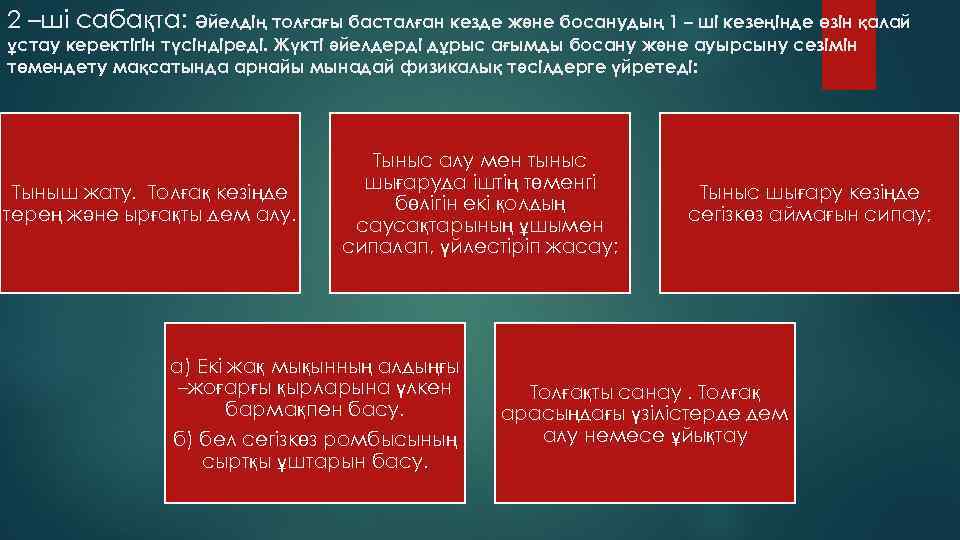 2 –ші сабақта: Әйелдің толғағы басталған кезде және босанудың 1 – ші кезеңінде өзін қалай ұстау керектігін түсіндіреді. Жүкті әйелдерді дұрыс ағымды босану және ауырсыну сезімін төмендету мақсатында арнайы мынадай физикалық тәсілдерге үйретеді:

Тыныш жату. Толғақ кезінде терең және ырғақты дем алу.

Тыныс алу мен тыныс шығаруда іштің төменгі бөлігін екі қолдың саусақтарының ұшымен сипалап, үйлестіріп жасау;

Тыныс шығару кезінде сегізкөз аймағын сипау;

а) Екі жақ мықынның алдыңғы –жоғарғы қырларына үлкен бармақпен басу.
б) бел сегізкөз ромбысының сыртқы ұштарын басу.

Толғақты санау . Толғақ арасындағы үзілістерде дем алу немесе ұйықтау